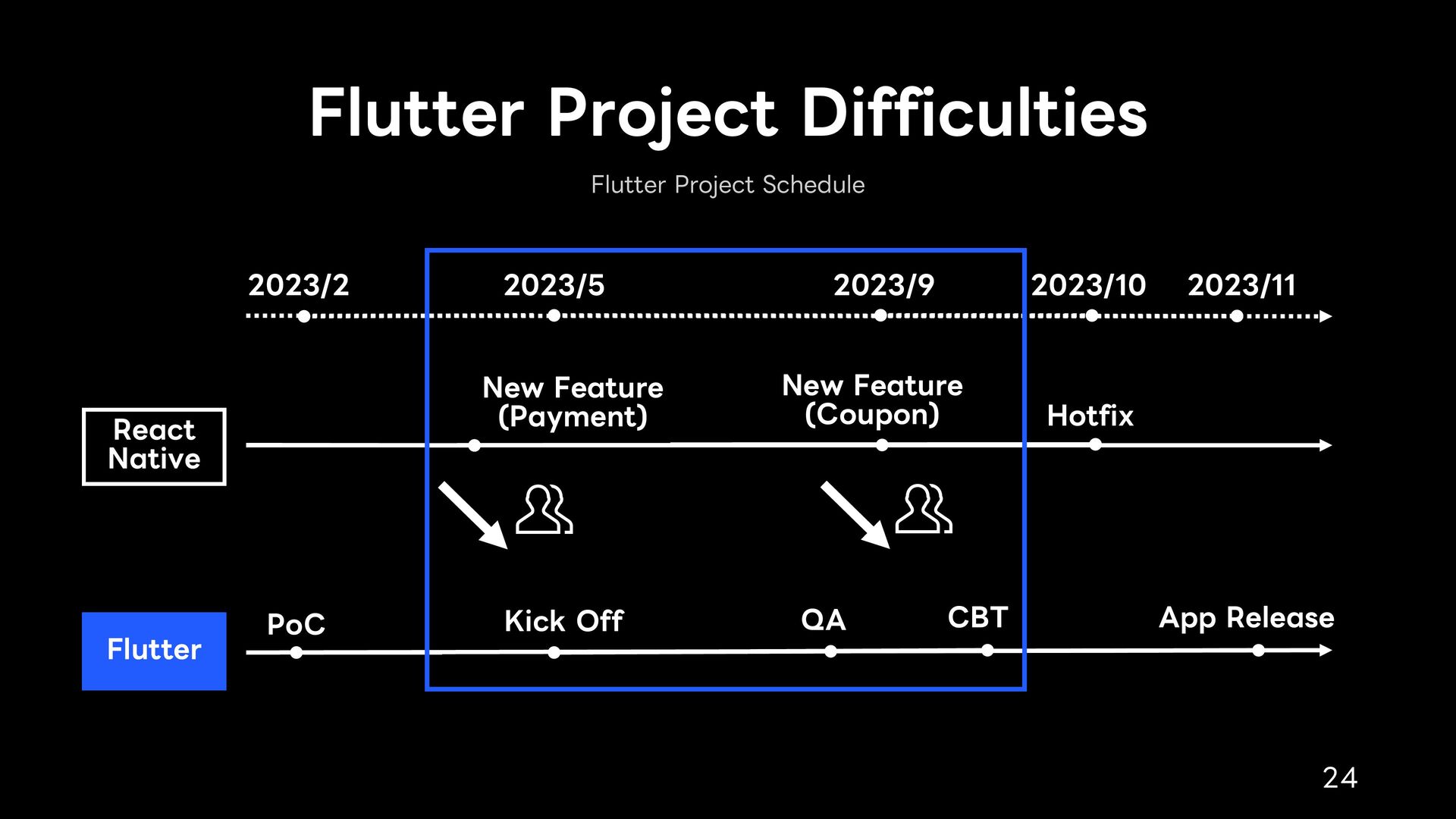 Flutter Project Difficulties

Flutter Project Schedule

2023/2
2023/5
2023/9
2023/10
2023/11

React Native
New Feature (Payment)
New Feature (Coupon)
Hotfix

Flutter
PoC
Kick Off
QA
CBT
App Release

24